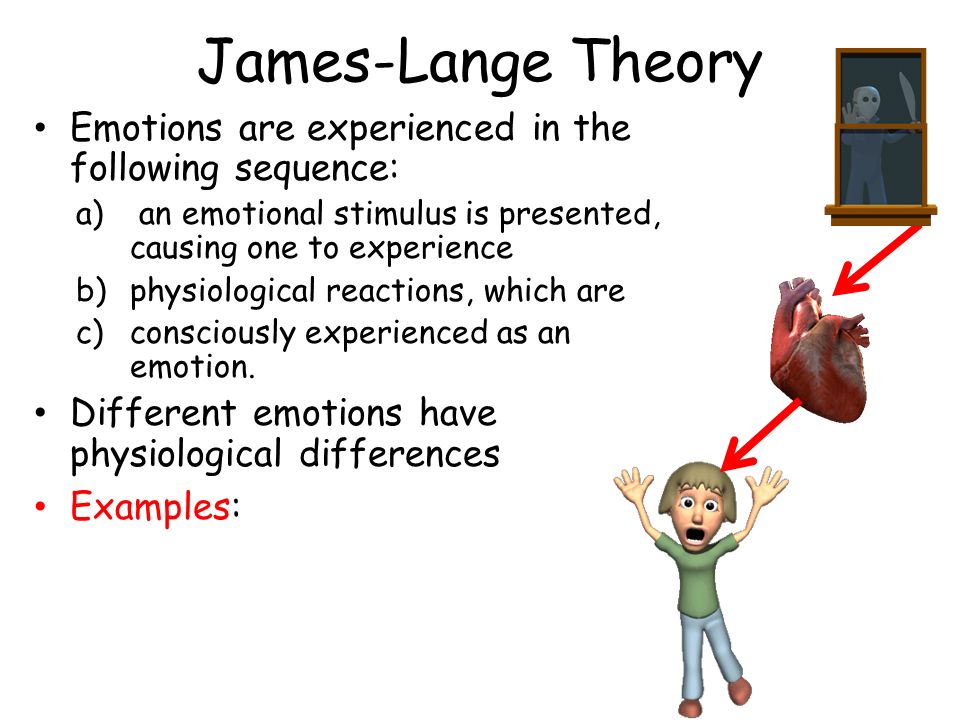 James-Lange Theory

• Emotions are experienced in the following sequence:
a) an emotional stimulus is presented, causing one to experience
b) physiological reactions, which are
c) consciously experienced as an emotion.

• Different emotions have physiological differences

• Examples: